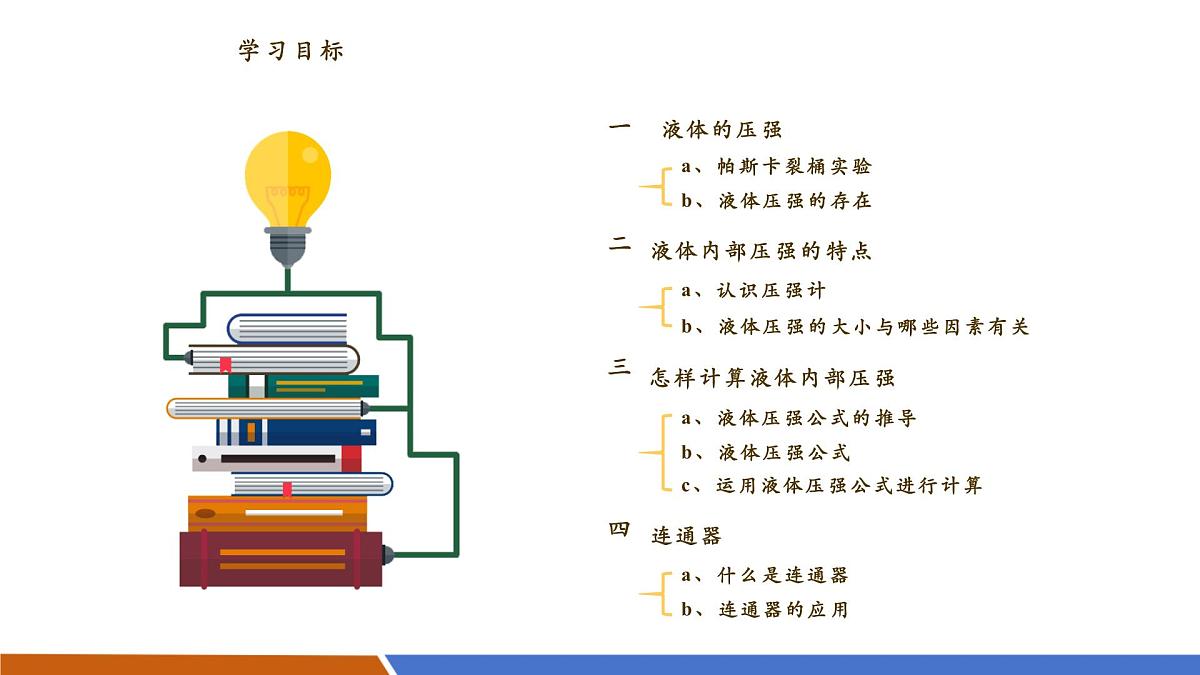 学习目标

一　液体的压强

a、帕斯卡裂桶实验

b、液体压强的存在

二　液体内部压强的特点

a、认识压强计

b、液体压强的大小与哪些因素有关

三　怎样计算液体内部压强

a、液体压强公式的推导

b、液体压强公式

c、运用液体压强公式进行计算

四　连通器

a、什么是连通器

b、连通器的应用